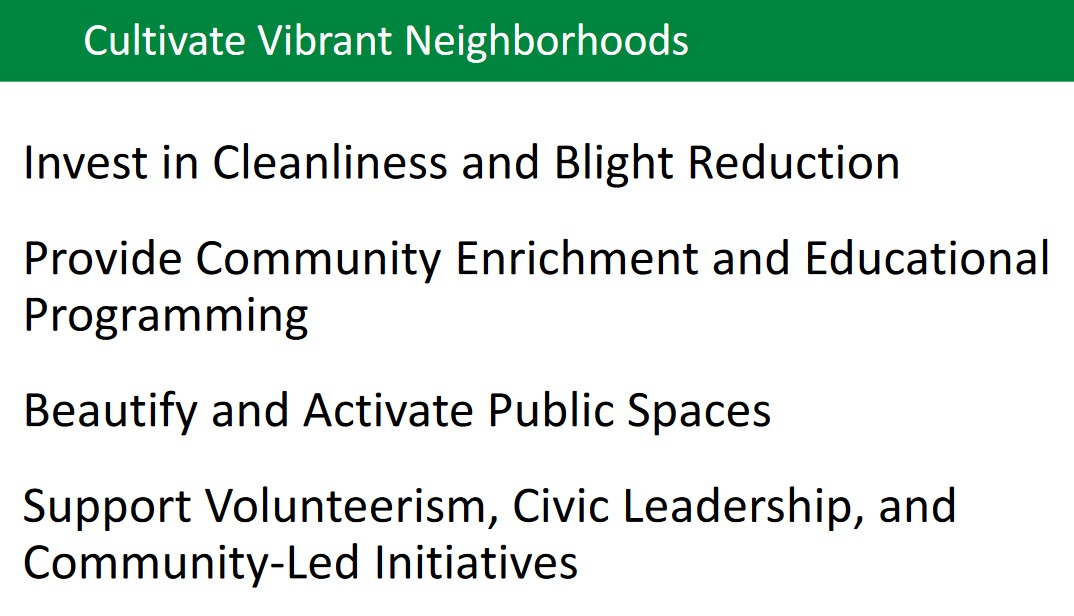 Cultivate Vibrant Neighborhoods

Invest in Cleanliness and Blight Reduction

Provide Community Enrichment and Educational Programming

Beautify and Activate Public Spaces

Support Volunteerism, Civic Leadership, and Community-Led Initiatives